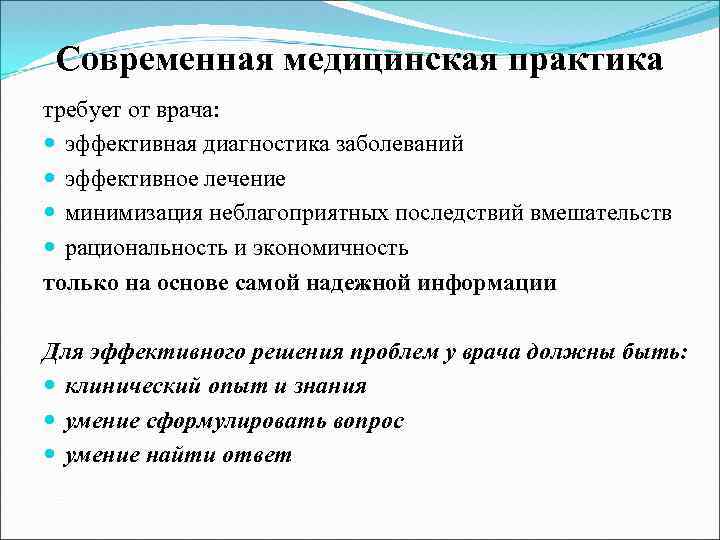 Современная медицинская практика

требует от врача:
- эффективная диагностика заболеваний
- эффективное лечение
- минимизация неблагоприятных последствий вмешательств
- рациональность и экономичность

только на основе самой надежной информации

Для эффективного решения проблем у врача должны быть:
- клинический опыт и знания
- умение сформулировать вопрос
- умение найти ответ